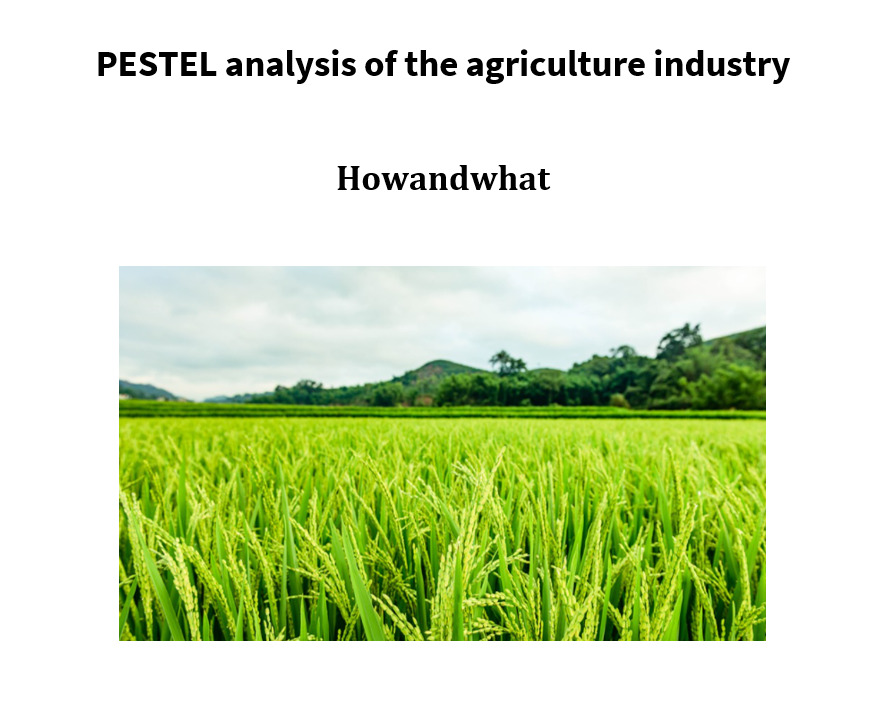 PESTEL analysis of the agriculture industry

Howandwhat